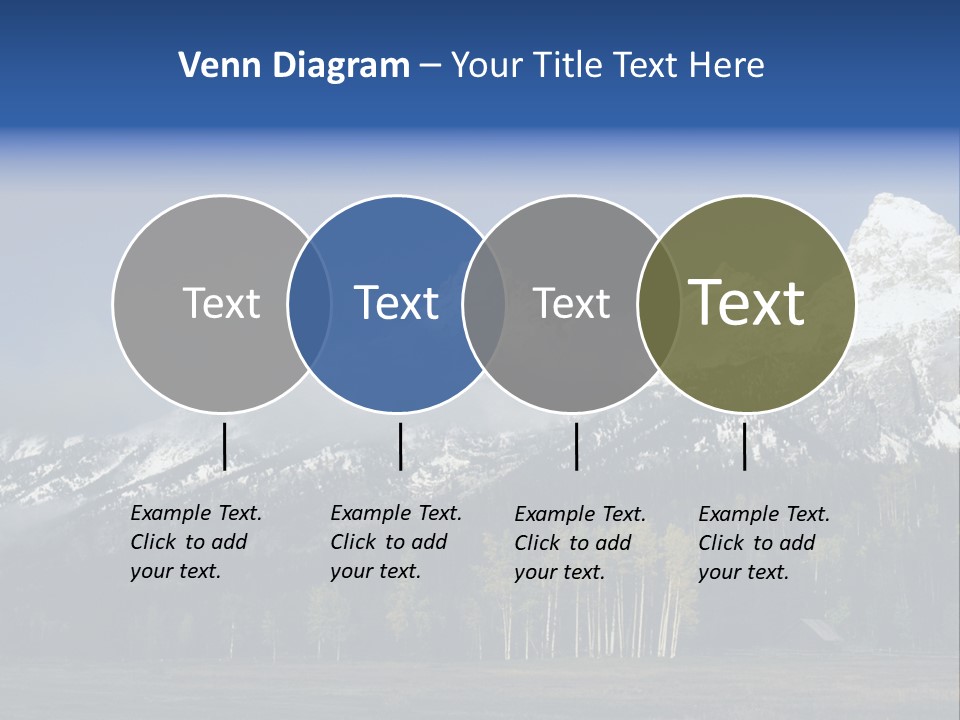 Venn Diagram – Your Title Text Here

Text

Text

Text

Text

Example Text. Click to add your text.

Example Text. Click to add your text.

Example Text. Click to add your text.

Example Text. Click to add your text.